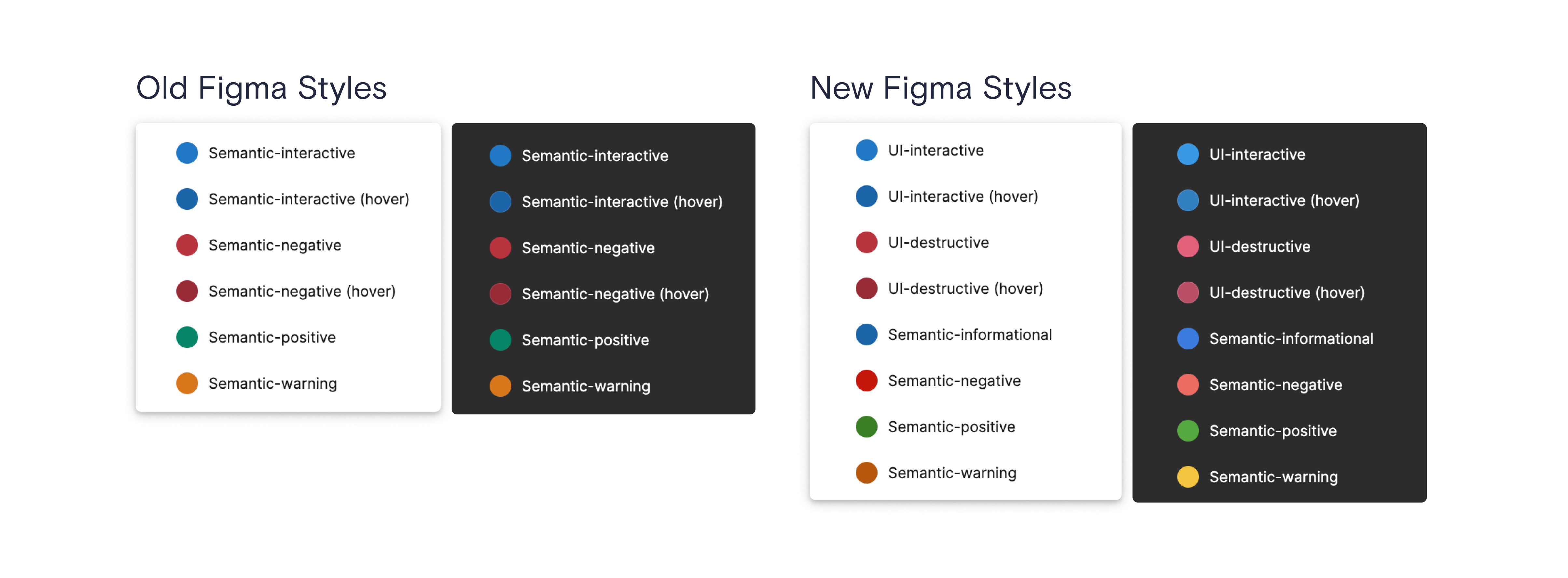 Old Figma Styles

Semantic-interactive
Semantic-interactive (hover)
Semantic-negative
Semantic-negative (hover)
Semantic-positive
Semantic-warning

Semantic-interactive
Semantic-interactive (hover)
Semantic-negative
Semantic-negative (hover)
Semantic-positive
Semantic-warning

New Figma Styles

UI-interactive
UI-interactive (hover)
UI-destructive
UI-destructive (hover)
Semantic-informational
Semantic-negative
Semantic-positive
Semantic-warning

UI-interactive
UI-interactive (hover)
UI-destructive
UI-destructive (hover)
Semantic-informational
Semantic-negative
Semantic-positive
Semantic-warning